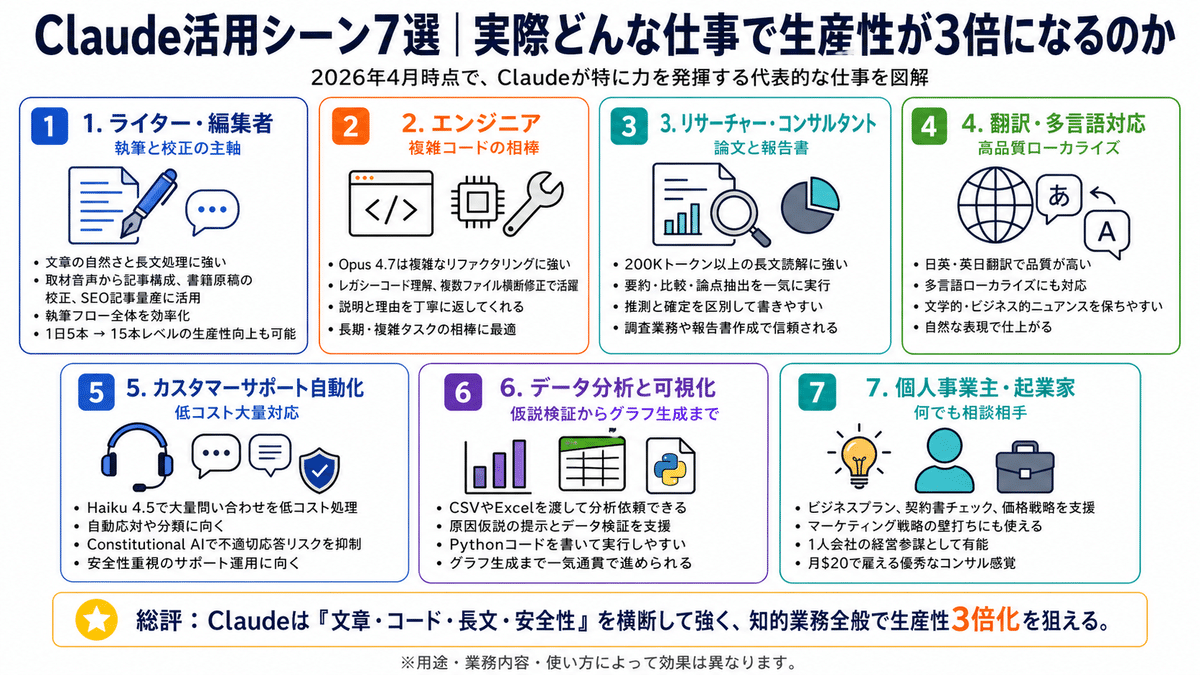 Claude活用シーン7選｜実際どんな仕事で生産性が3倍になるのか

2026年4月時点で、Claudeが特に力を発揮する代表的な仕事を図解

1 1. ライター・編集者
執筆と校正の主軸

• 文章の自然さと長文処理に強い
• 取材音声から記事構成、書籍原稿の校正、SEO記事量産に活用
• 執筆フロー全体を効率化
• 1日5本 → 15本レベルの生産性向上も可能

2 2. エンジニア
複雑コードの相棒

</>

• Opus 4.7は複雑なリファクタリングに強い
• レガシーコード理解、複数ファイル横断修正で活躍
• 説明と理由を丁寧に返してくれる
• 長期・複雑タスクの相棒に最適

3 3. リサーチャー・コンサルタント
論文と報告書

• 200Kトークン以上の長文読解に強い
• 要約・比較・論点抽出を一気に実行
• 推測と確定を区別して書きやすい
• 調査業務や報告書作成で信頼される

4 4. 翻訳・多言語対応
高品質ローカライズ

あ
A

• 日英・英日翻訳で品質が高い
• 多言語ローカライズにも対応
• 文学的・ビジネス的ニュアンスを保ちやすい
• 自然な表現で仕上がる

5 5. カスタマーサポート自動化
低コスト大量対応

• Haiku 4.5で大量問い合わせを低コスト処理
• 自動応対や分類に向く
• Constitutional AIで不適切応答リスクを抑制
• 安全性重視のサポート運用に向く

6 6. データ分析と可視化
仮説検証からグラフ生成まで

• CSVやExcelを渡して分析依頼できる
• 原因仮説の提示とデータ検証を支援
• Pythonコードを書いて実行しやすい
• グラフ生成まで一気通貫で進められる

7 7. 個人事業主・起業家
何でも相談相手

• ビジネスプラン、契約書チェック、価格戦略を支援
• マーケティング戦略の壁打ちにも使える
• 1人会社の経営参謀として有能
• 月$20で雇える優秀なコンサル感覚

総評：Claudeは『文章・コード・長文・安全性』を横断して強く、知的業務全般で生産性3倍化を狙える。

※用途・業務内容・使い方によって効果は異なります。